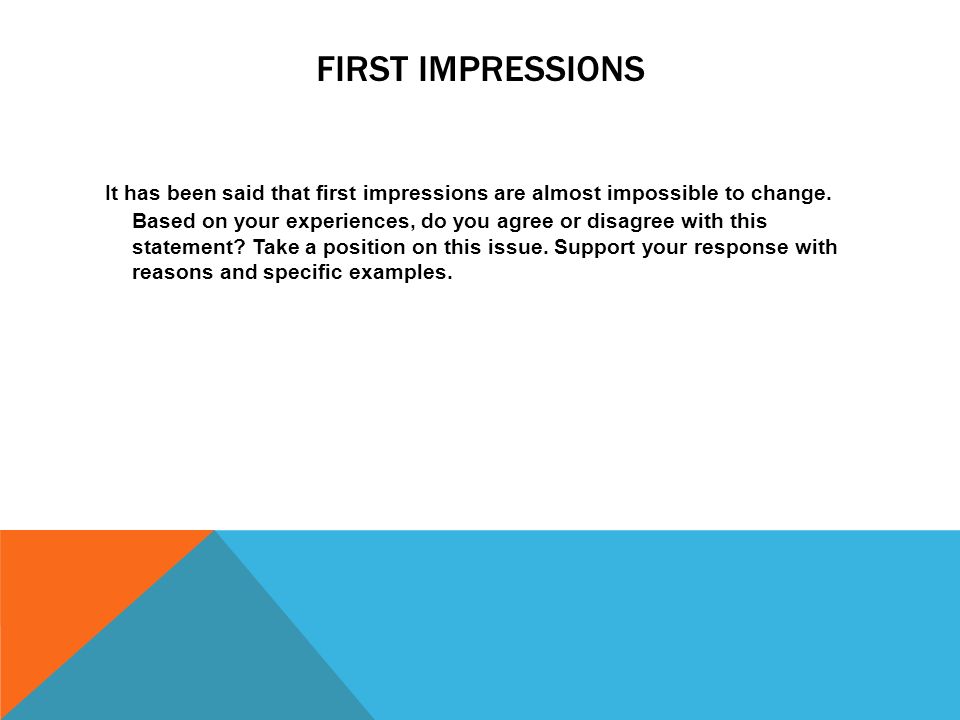 FIRST IMPRESSIONS

It has been said that first impressions are almost impossible to change. Based on your experiences, do you agree or disagree with this statement? Take a position on this issue. Support your response with reasons and specific examples.